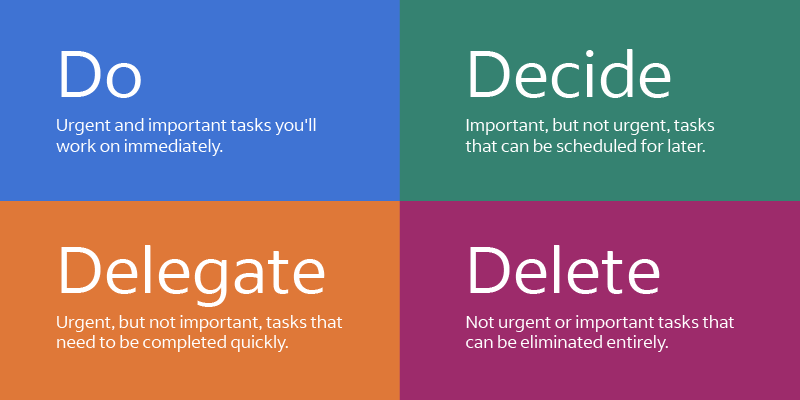 Do
Urgent and important tasks you'll work on immediately.

Decide
Important, but not urgent, tasks that can be scheduled for later.

Delegate
Urgent, but not important, tasks that need to be completed quickly.

Delete
Not urgent or important tasks that can be eliminated entirely.